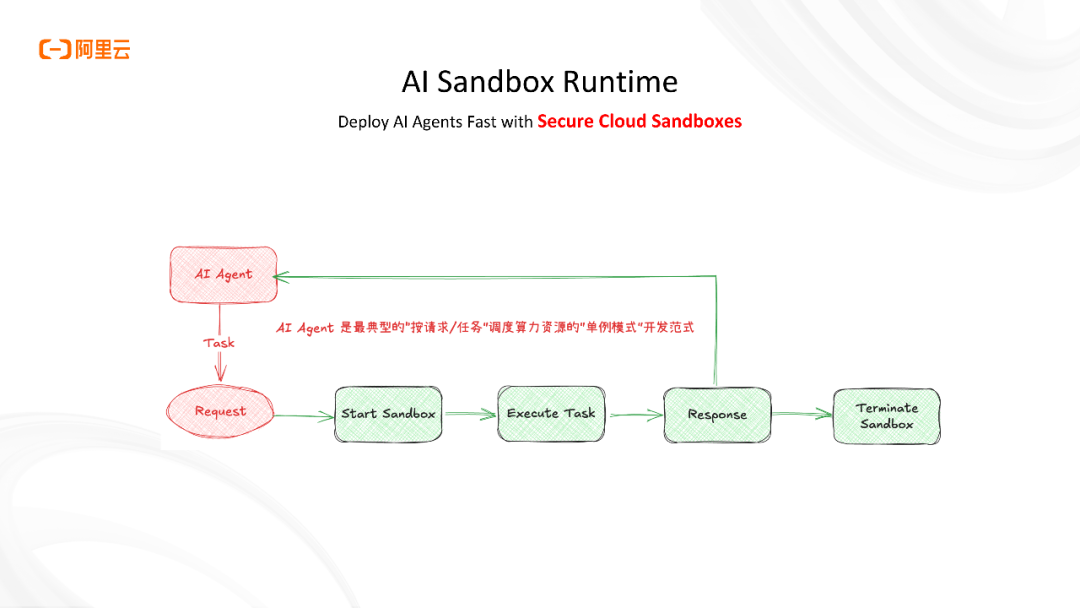 阿里云

AI Sandbox Runtime

Deploy AI Agents Fast with Secure Cloud Sandboxes

AI Agent

AI Agent 是最典型的"按请求/任务"调度算力资源的"单例模式"开发范式

Task

Request

Start Sandbox

Execute Task

Response

Terminate Sandbox